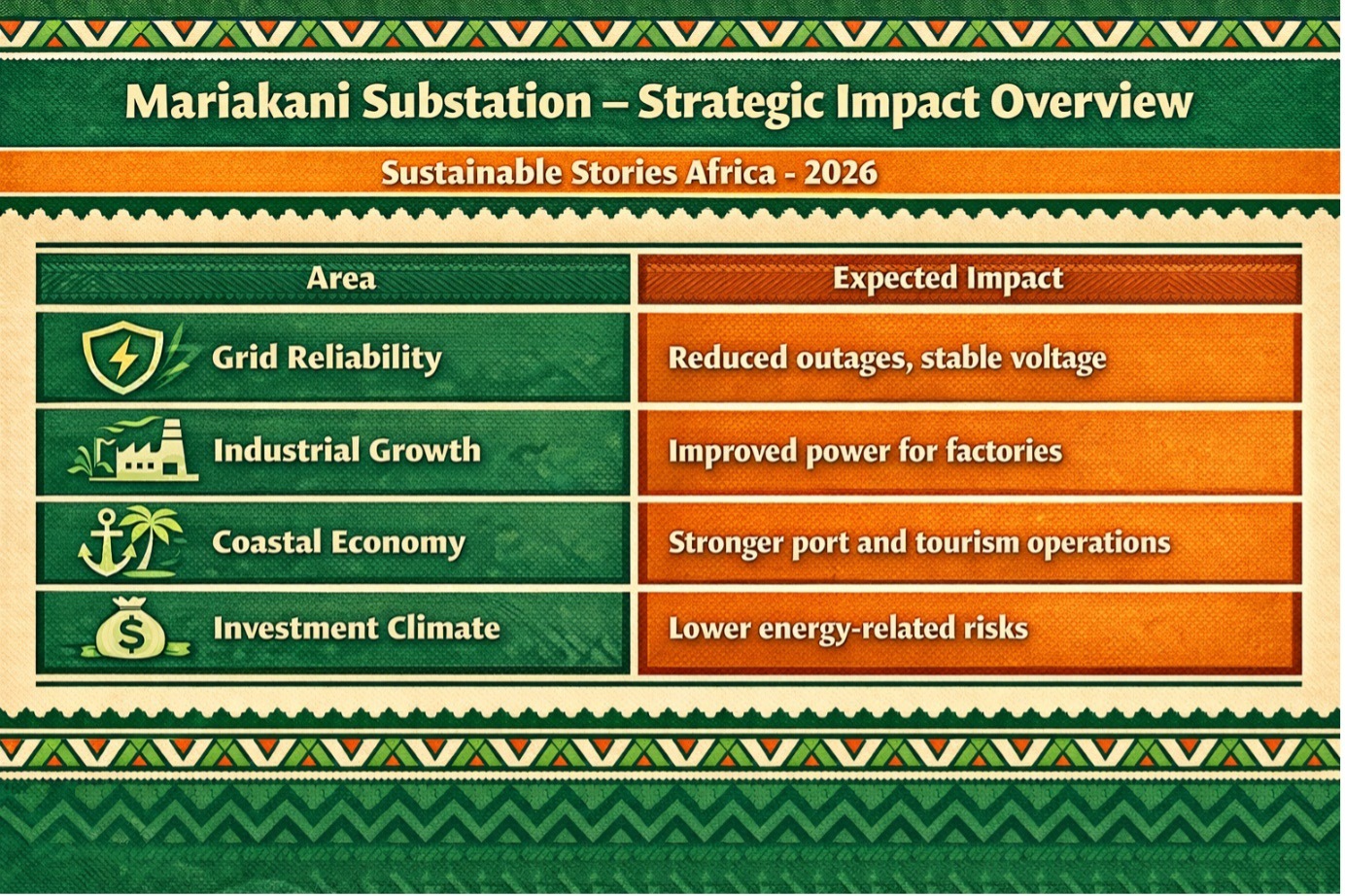 Mariakani Substation – Strategic Impact Overview

Sustainable Stories Africa - 2026

| Area | Expected Impact |
|---|---|
| Grid Reliability | Reduced outages, stable voltage |
| Industrial Growth | Improved power for factories |
| Coastal Economy | Stronger port and tourism operations |
| Investment Climate | Lower energy-related risks |